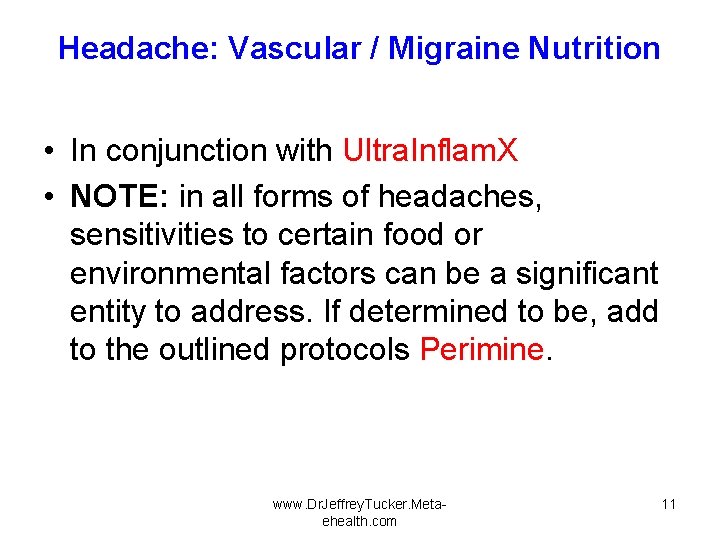 Headache: Vascular / Migraine Nutrition

• In conjunction with UltraInflamX

• NOTE: in all forms of headaches, sensitivities to certain food or environmental factors can be a significant entity to address. If determined to be, add to the outlined protocols Perimine.

www.DrJeffreyTucker.Meta-ehealth.com

11